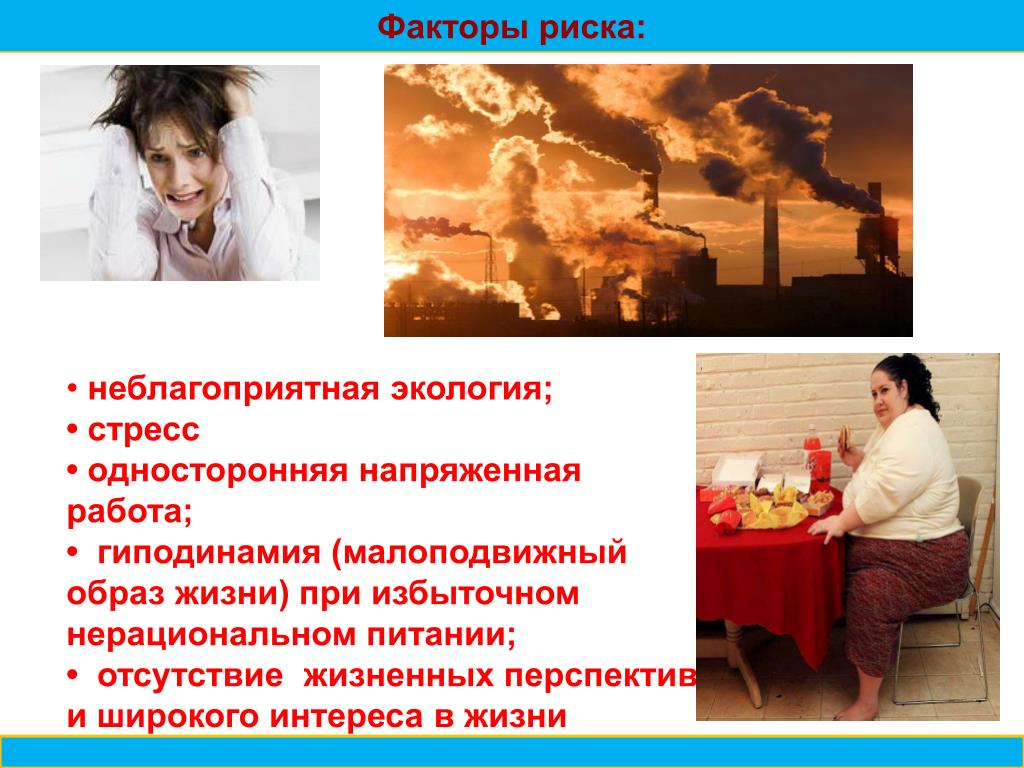 Факторы риска:

• неблагоприятная экология;
• стресс
• односторонняя напряженная работа;
• гиподинамия (малоподвижный образ жизни) при избыточном нерациональном питании;
• отсутствие жизненных перспектив и широкого интереса в жизни